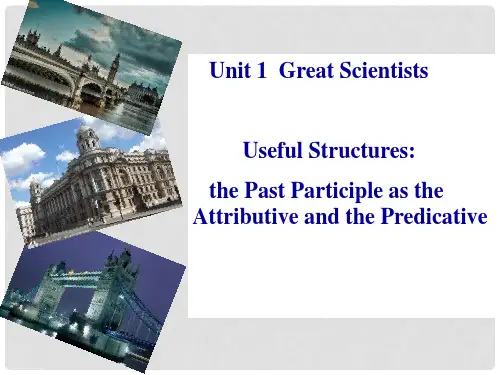 Unit 1 Great Scientists

Useful Structures:

the Past Participle as the Attributive and the Predicative